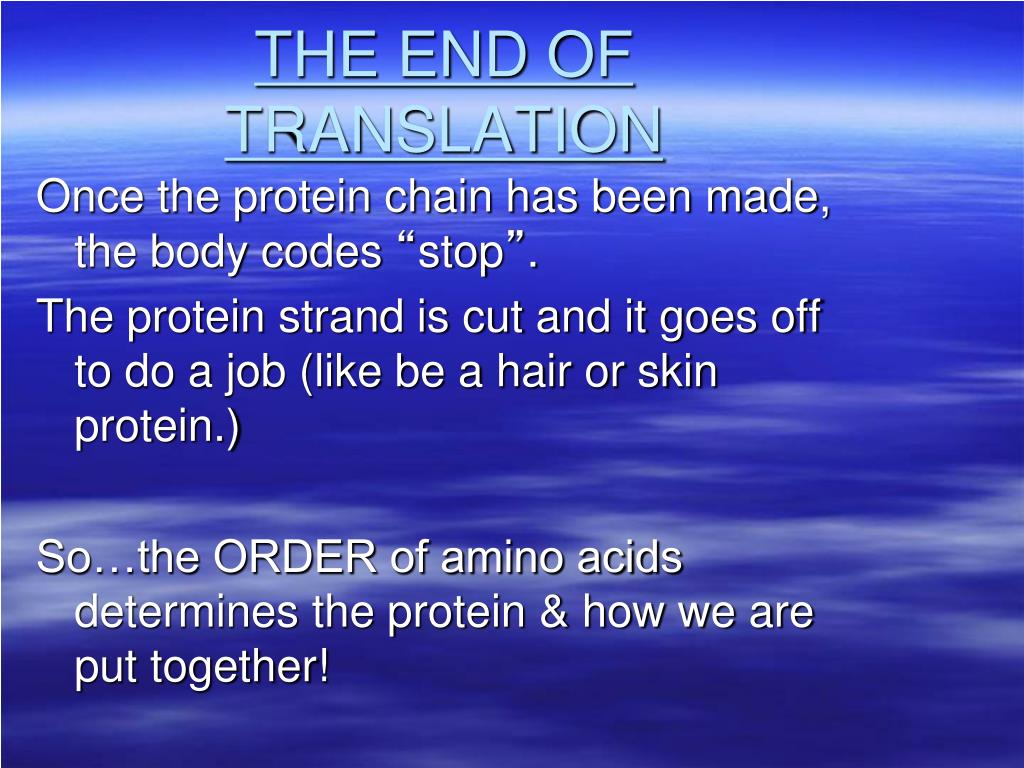 THE END OF TRANSLATION

Once the protein chain has been made, the body codes “stop”.

The protein strand is cut and it goes off to do a job (like be a hair or skin protein.)

So…the ORDER of amino acids determines the protein & how we are put together!